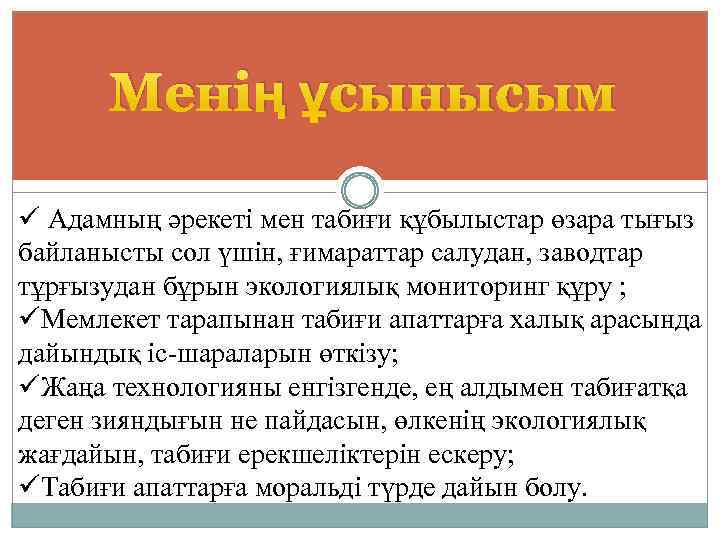 Менің ұсынысым

✓ Адамның әрекеті мен табиғи құбылыстар өзара тығыз байланысты сол үшін, ғимараттар салудан, заводтар тұрғызудан бұрын экологиялық мониторинг құру ;

✓Мемлекет тарапынан табиғи апаттарға халық арасында дайындық іс-шараларын өткізу;

✓Жаңа технологияны енгізгенде, ең алдымен табиғатқа деген зияндығын не пайдасын, өлкенің экологиялық жағдайын, табиғи ерекшеліктерін ескеру;

✓Табиғи апаттарға моральді түрде дайын болу.